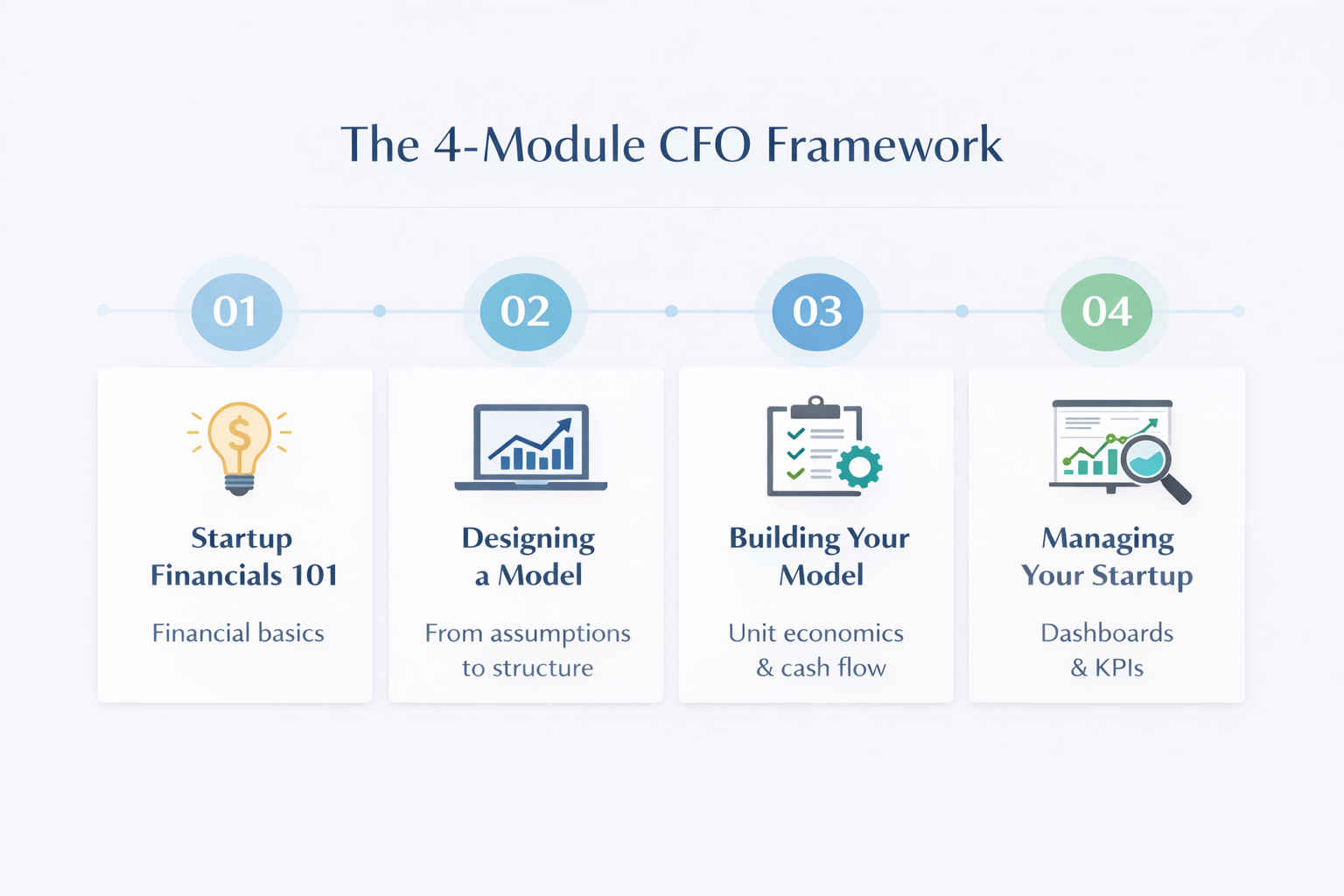 The 4-Module CFO Framework

01

Startup Financials 101

Financial basics

02

Designing a Model

From assumptions to structure

03

Building Your Model

Unit economics & cash flow

04

Managing Your Startup

Dashboards & KPIs